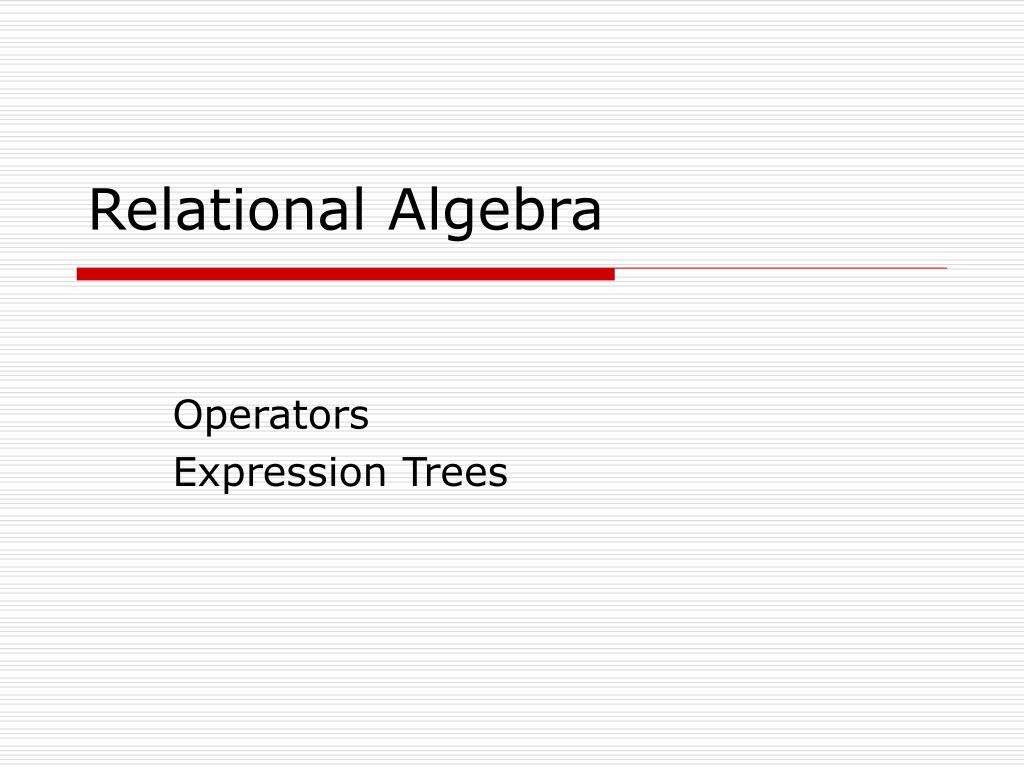 Relational Algebra

Operators
Expression Trees